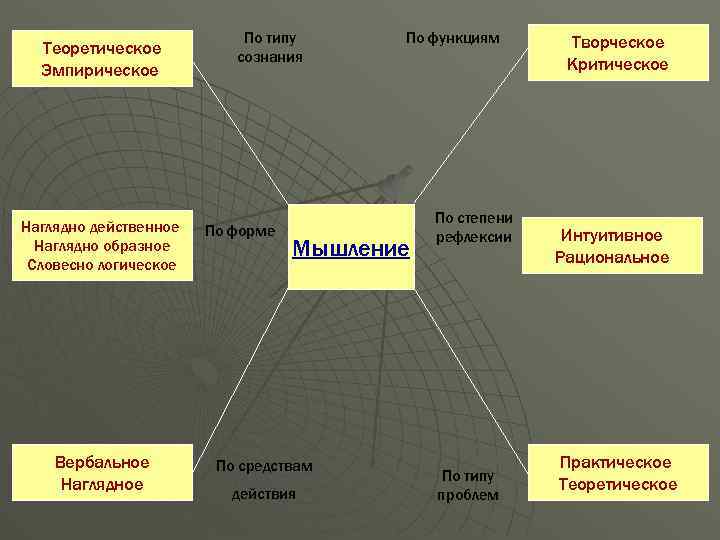 Теоретическое
Эмпирическое

По типу сознания

По функциям

Творческое
Критическое

Наглядно действенное
Наглядно образное
Словесно логическое

По форме

Мышление

По степени рефлексии

Интуитивное
Рациональное

Вербальное
Наглядное

По средствам действия

По типу проблем

Практическое
Теоретическое